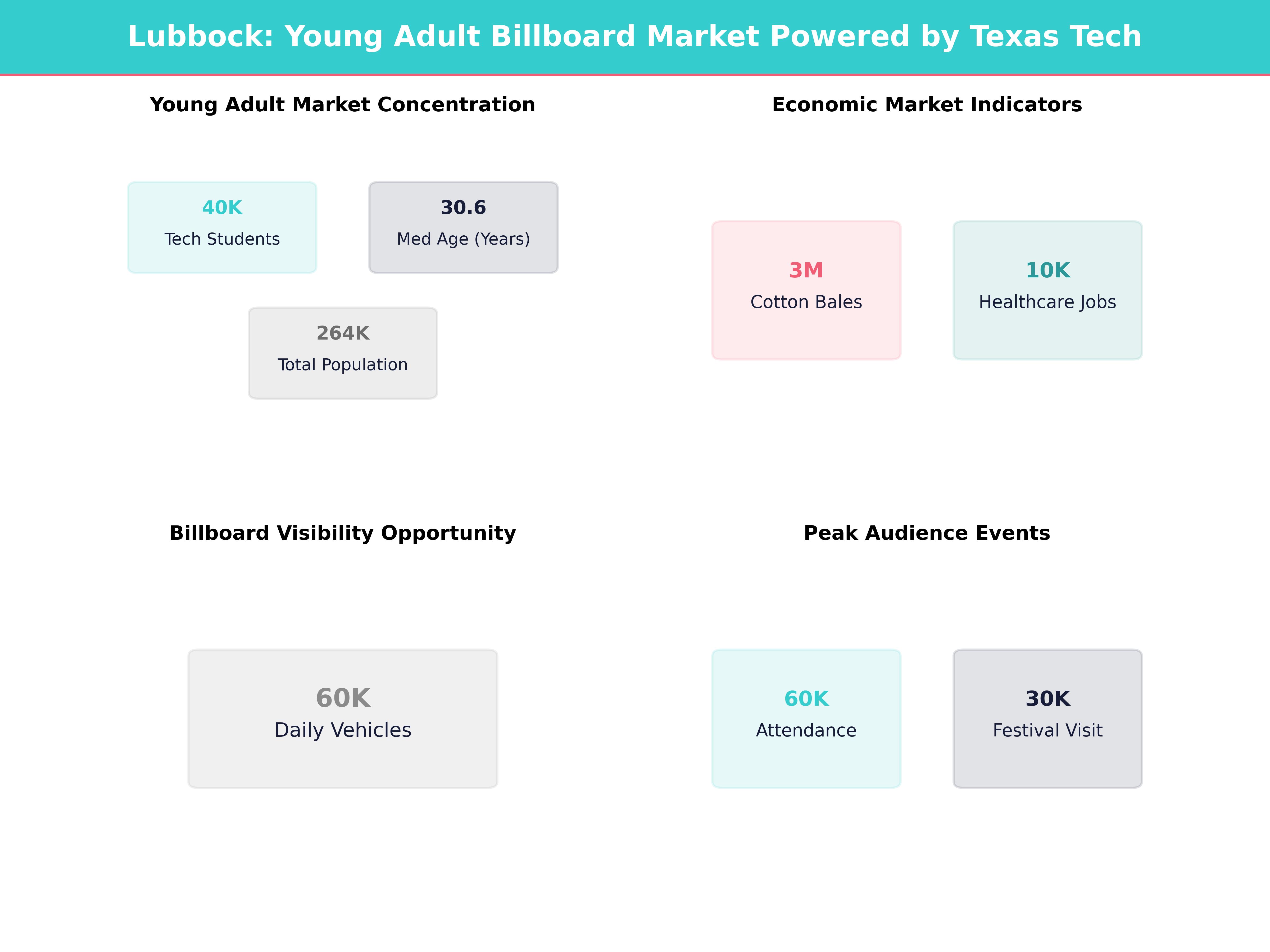 Lubbock: Young Adult Billboard Market Powered by Texas Tech

Young Adult Market Concentration

40K
Tech Students

30.6
Med Age (Years)

264K
Total Population

Economic Market Indicators

3M
Cotton Bales

10K
Healthcare Jobs

Billboard Visibility Opportunity

60K
Daily Vehicles

Peak Audience Events

60K
Attendance

30K
Festival Visit